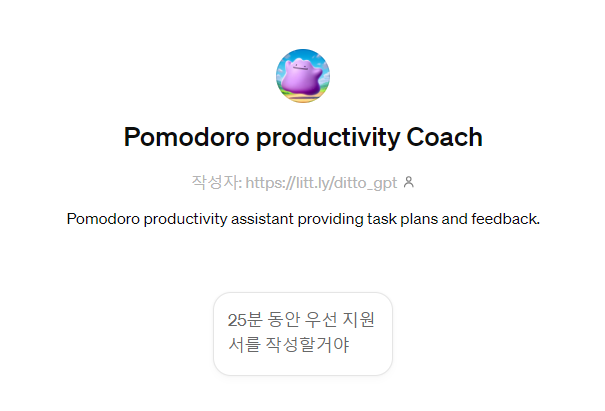 Pomodoro productivity Coach

작성자: https://litt.ly/ditto_gpt

Pomodoro productivity assistant providing task plans and feedback.

25분 동안 우선 지원서를 작성할거야